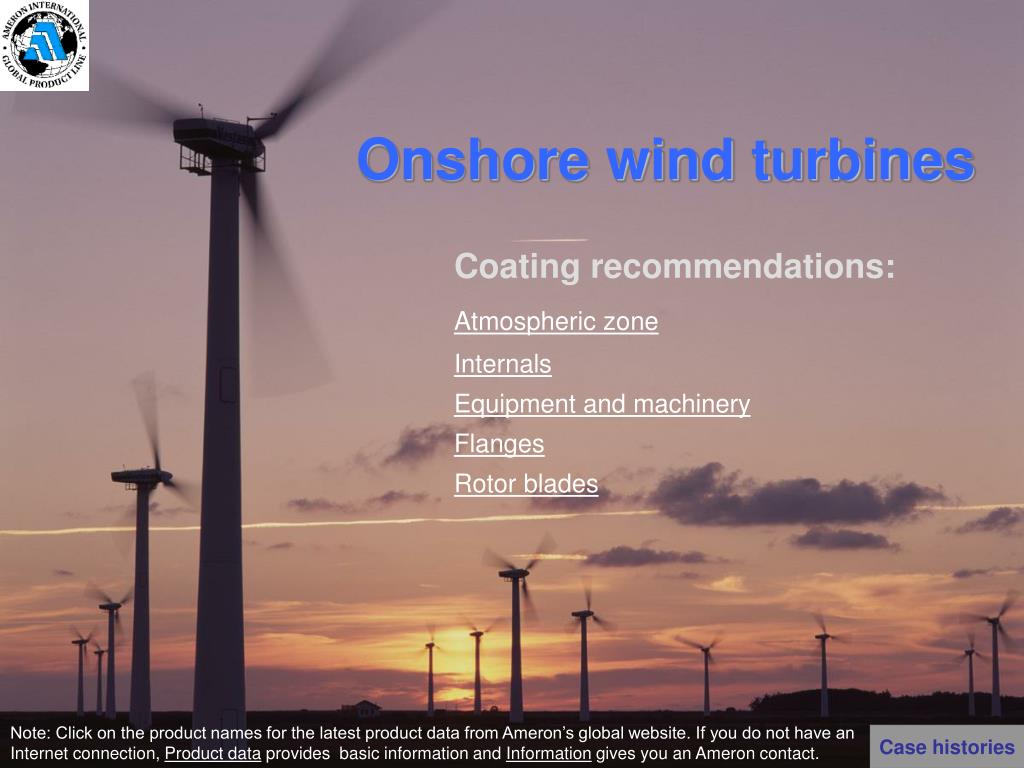 AMERON INTERNATIONAL
GLOBAL PRODUCT LINE

Onshore wind turbines

Coating recommendations:

Atmospheric zone
Internals
Equipment and machinery
Flanges
Rotor blades

Note: Click on the product names for the latest product data from Ameron's global website. If you do not have an Internet connection, Product data provides basic information and Information gives you an Ameron contact.

Case histories